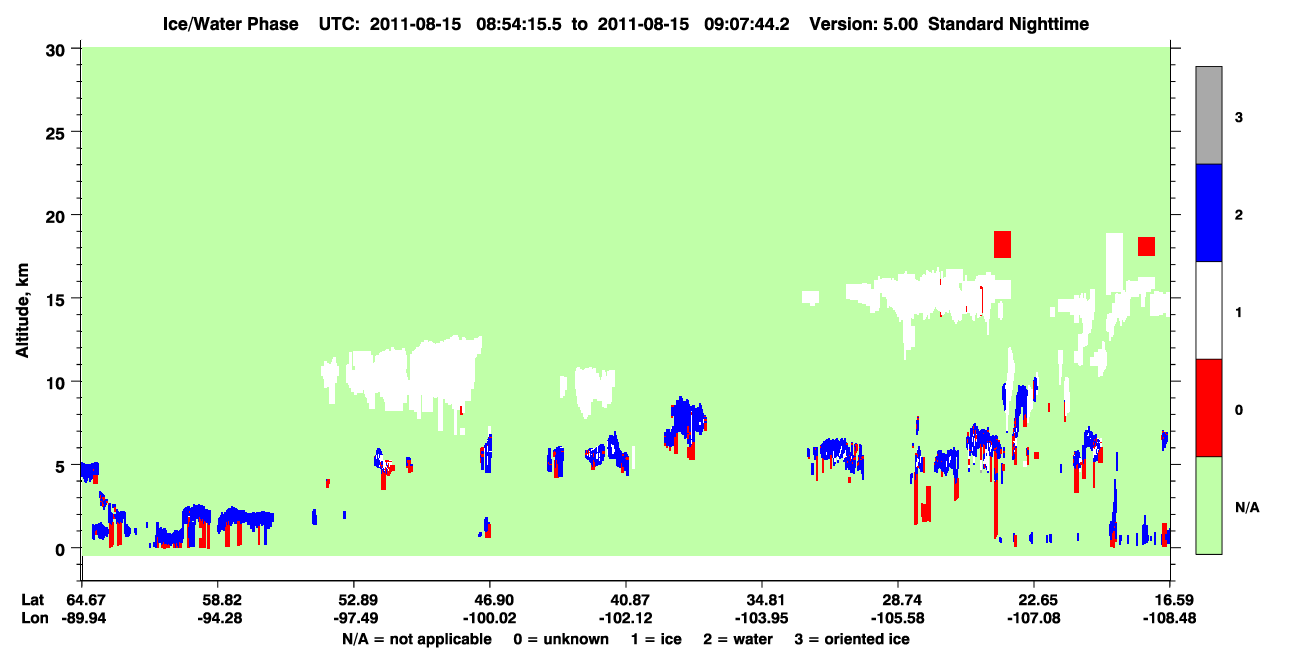 Ice/Water Phase UTC: 2011-08-15 08:54:15.5 to 2011-08-15 09:07:44.2 Version: 5.00 Standard Nighttime

Altitude, km

30
25
20
15
10
5
0

3
2
1
0
N/A

Lat 64.67 58.82 52.89 46.90 40.87 34.81 28.74 22.65 16.59
Lon -89.94 -94.28 -97.49 -100.02 -102.12 -103.95 -105.58 -107.08 -108.48

N/A = not applicable 0 = unknown 1 = ice 2 = water 3 = oriented ice